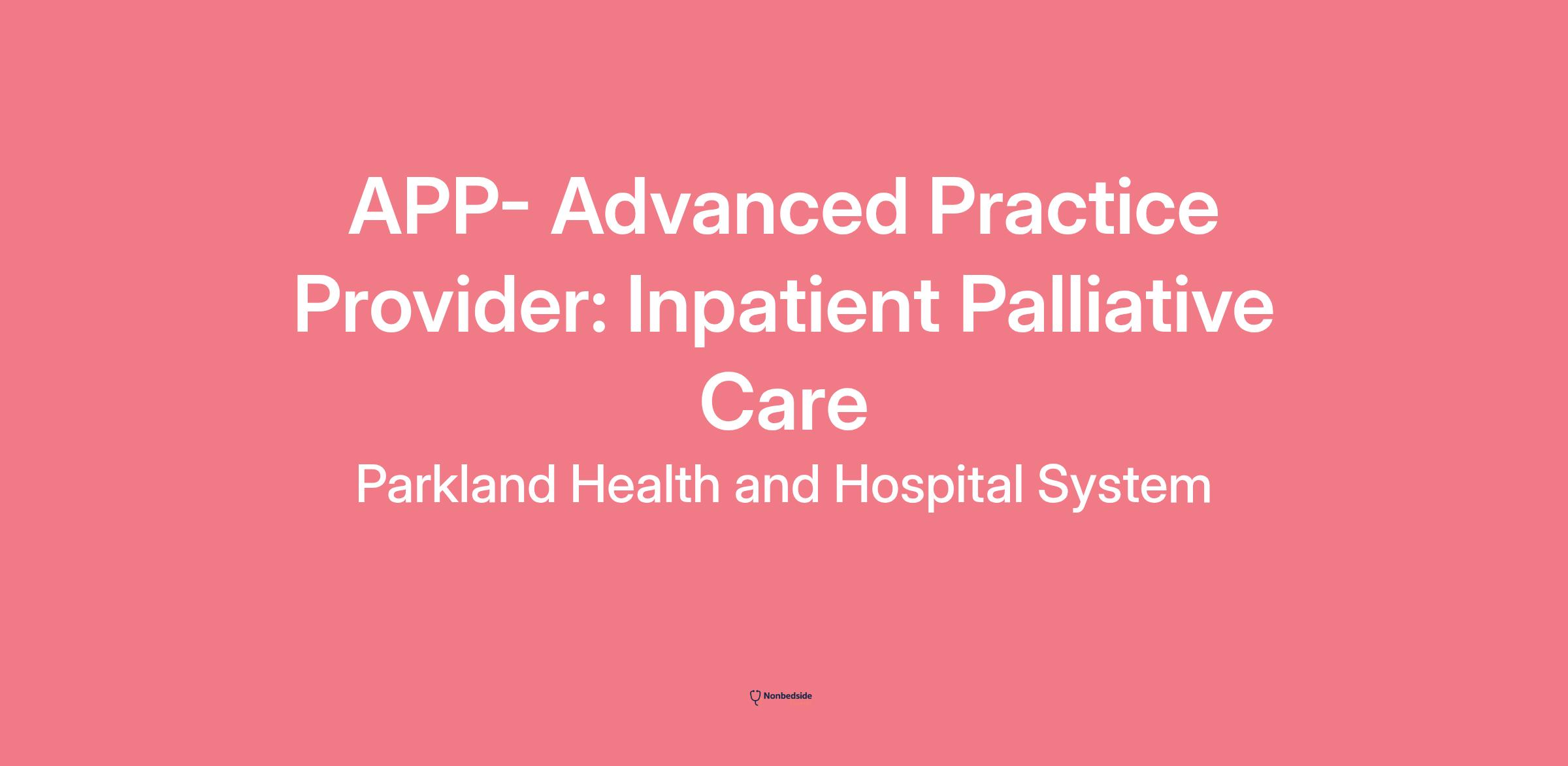 APP- Advanced Practice Provider: Inpatient Palliative Care

Parkland Health and Hospital System

Nonbedside